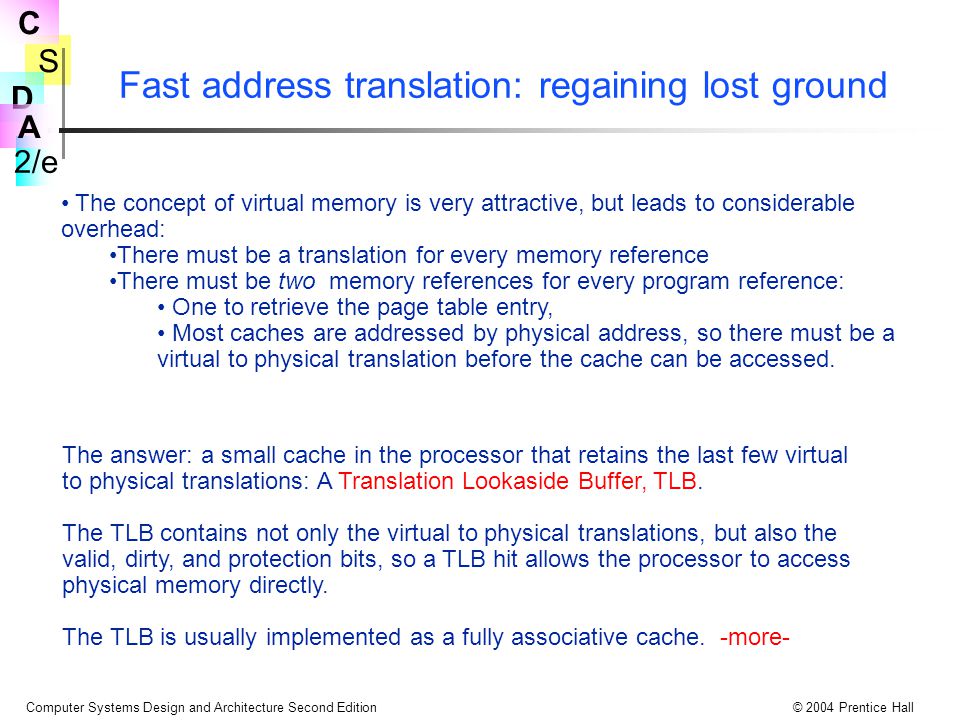 C
S
D
A
2/e

Fast address translation: regaining lost ground

• The concept of virtual memory is very attractive, but leads to considerable overhead:

•There must be a translation for every memory reference

•There must be two memory references for every program reference:

• One to retrieve the page table entry,

• Most caches are addressed by physical address, so there must be a virtual to physical translation before the cache can be accessed.

The answer: a small cache in the processor that retains the last few virtual to physical translations: A Translation Lookaside Buffer, TLB.

The TLB contains not only the virtual to physical translations, but also the valid, dirty, and protection bits, so a TLB hit allows the processor to access physical memory directly.

The TLB is usually implemented as a fully associative cache. -more-

Computer Systems Design and Architecture Second Edition

© 2004 Prentice Hall